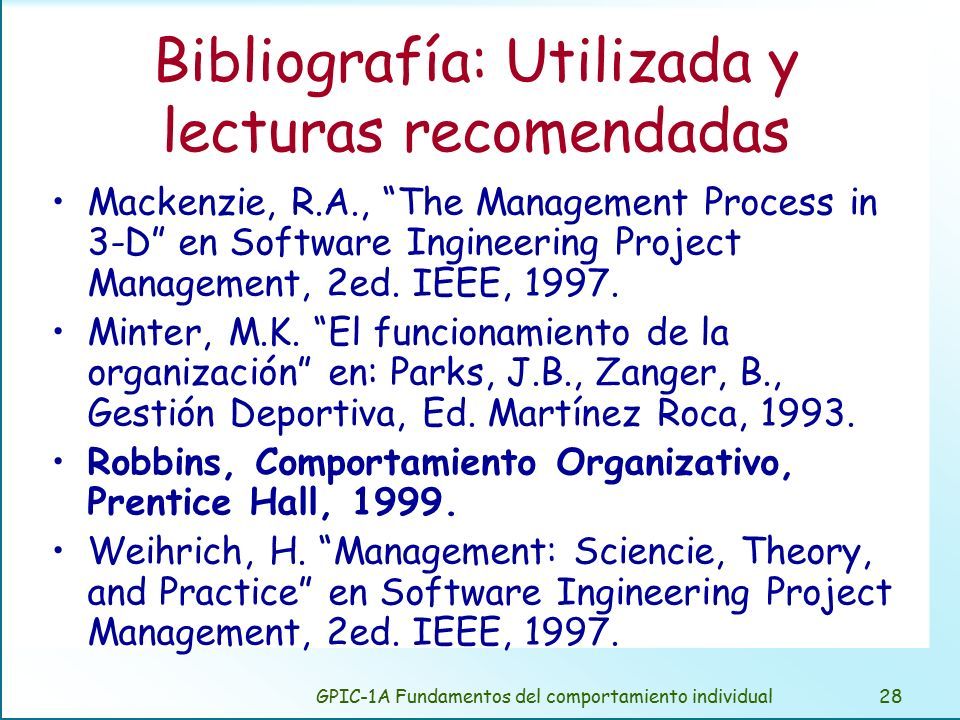 Bibliografía: Utilizada y lecturas recomendadas

• Mackenzie, R.A., “The Management Process in 3-D” en Software Ingineering Project Management, 2ed. IEEE, 1997.

• Minter, M.K. “El funcionamiento de la organización” en: Parks, J.B., Zanger, B., Gestión Deportiva, Ed. Martínez Roca, 1993.

• Robbins, Comportamiento Organizativo, Prentice Hall, 1999.

• Weihrich, H. “Management: Sciencie, Theory, and Practice” en Software Ingineering Project Management, 2ed. IEEE, 1997.

GPIC-1A Fundamentos del comportamiento individual 28